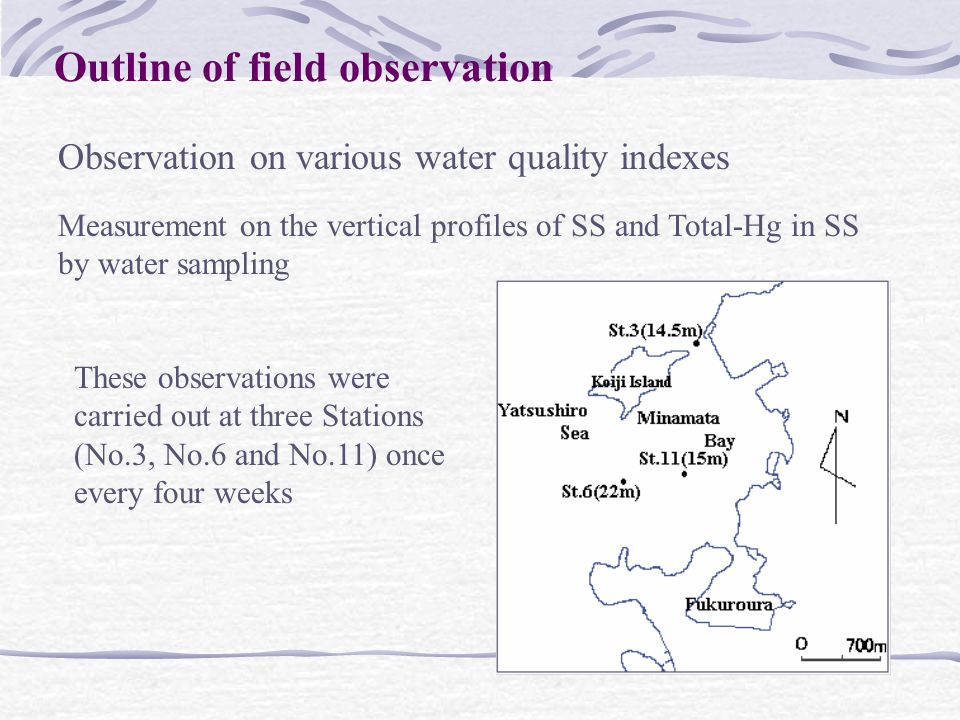 Outline of field observation

Observation on various water quality indexes

Measurement on the vertical profiles of SS and Total-Hg in SS by water sampling

These observations were carried out at three Stations (No.3, No.6 and No.11) once every four weeks

St.3(14.5m)
Koiji Island
Yatsushiro Sea
Minamata Bay
St.11(15m)
St.6(22m)
N
Fukuroura
0 700m